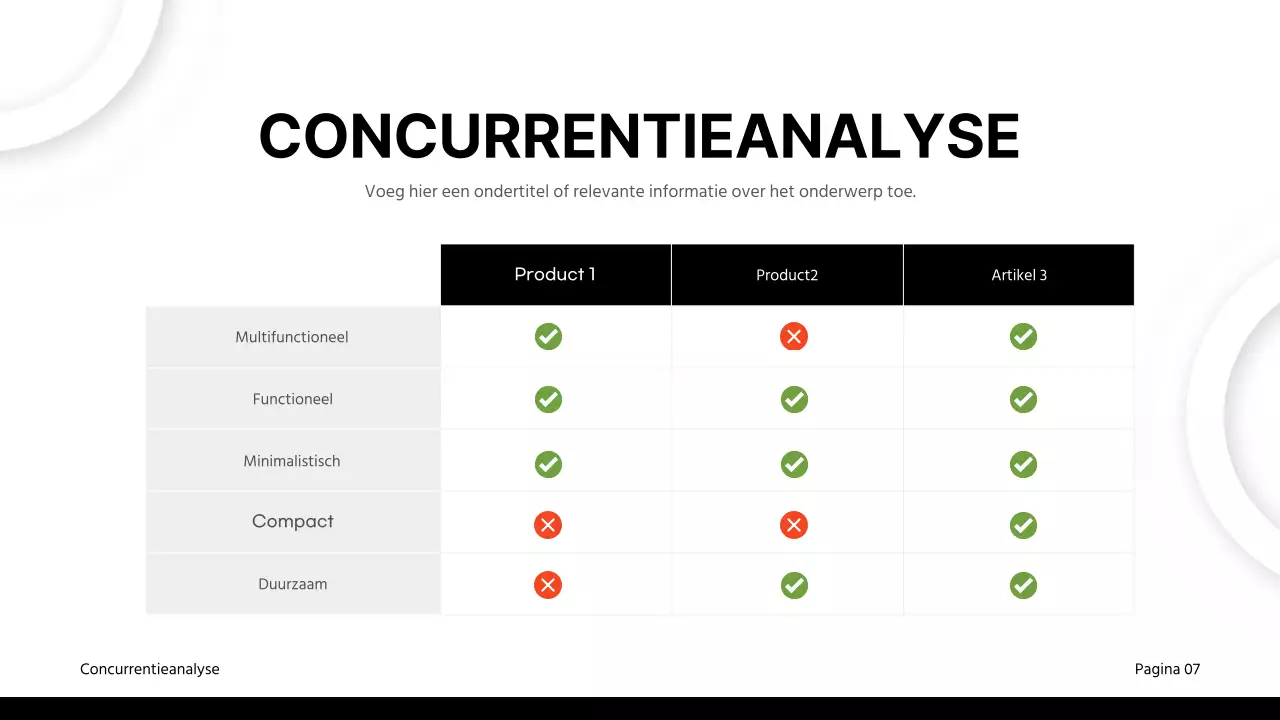 CONCURRENTIEANALYSE

Voeg hier een ondertitel of relevante informatie over het onderwerp toe.

| | Product 1 | Product2 | Artikel 3 |
|---|---|---|---|
| Multifunctioneel | ✓ | ✗ | ✓ |
| Functioneel | ✓ | ✓ | ✓ |
| Minimalistisch | ✓ | ✓ | ✓ |
| Compact | ✗ | ✗ | ✓ |
| Duurzaam | ✗ | ✓ | ✓ |

Concurrentieanalyse

Pagina 07